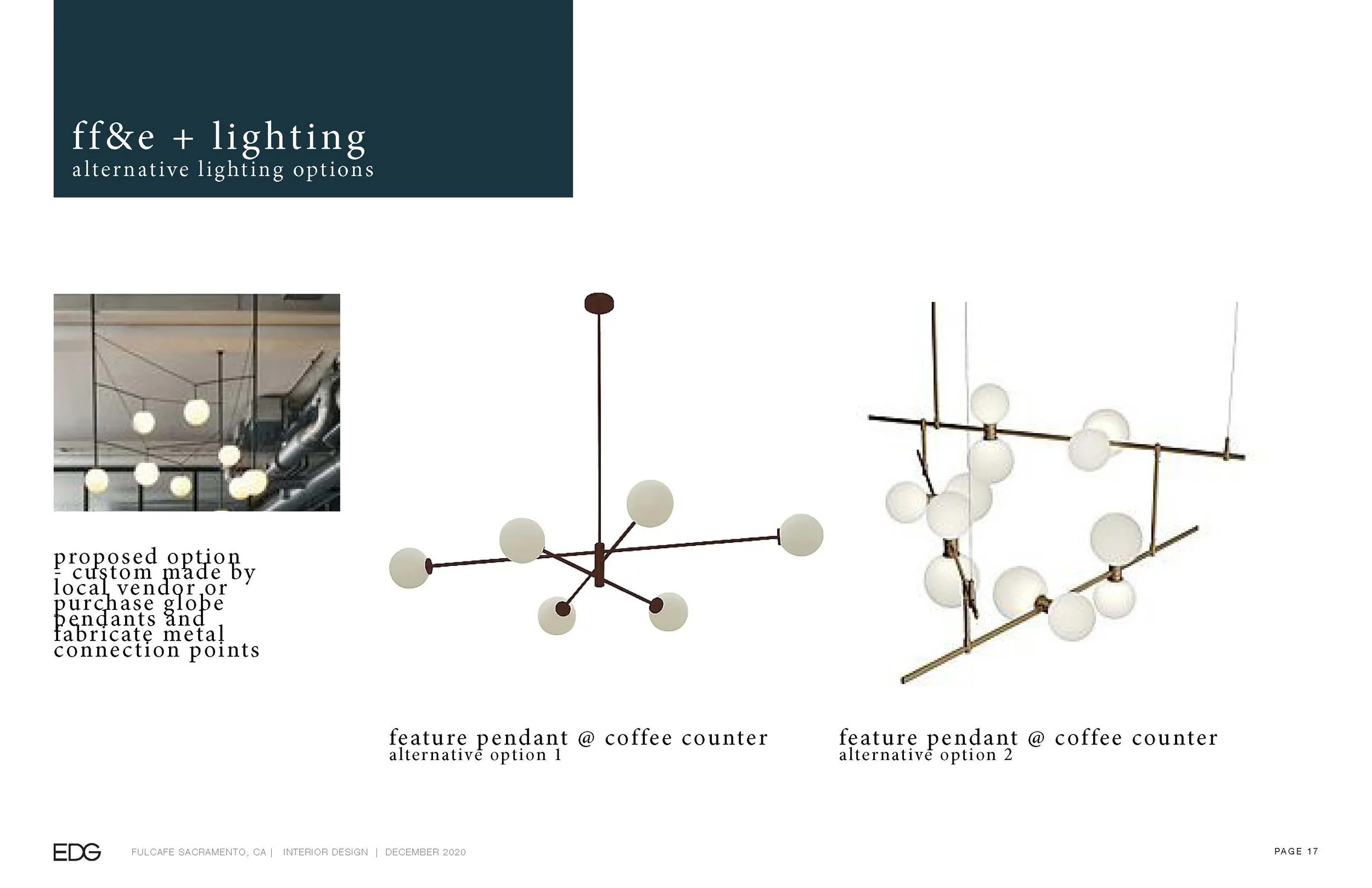 ff&e + lighting
alternative lighting options

proposed option - custom made by local vendor or purchase globe pendants and fabricate metal connection points

feature pendant @ coffee counter
alternative option 1

feature pendant @ coffee counter
alternative option 2

EDG FULCAFE SACRAMENTO, CA | INTERIOR DESIGN | DECEMBER 2020

PAGE 17